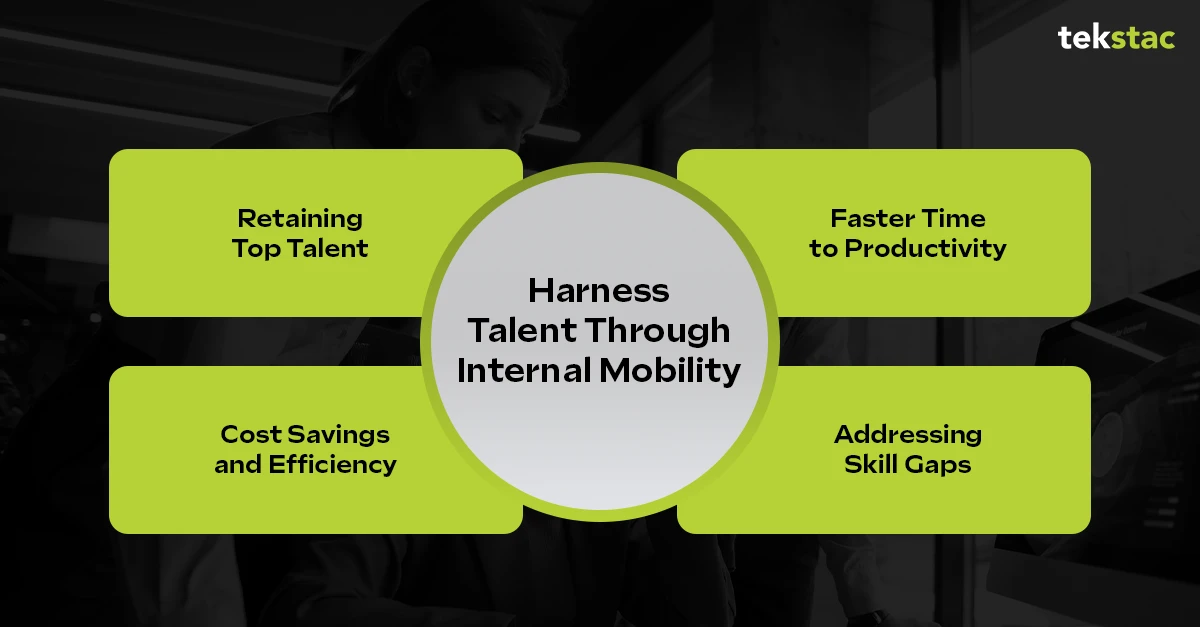 tekstac

Retaining Top Talent

Faster Time to Productivity

Harness Talent Through Internal Mobility

Cost Savings and Efficiency

Addressing Skill Gaps